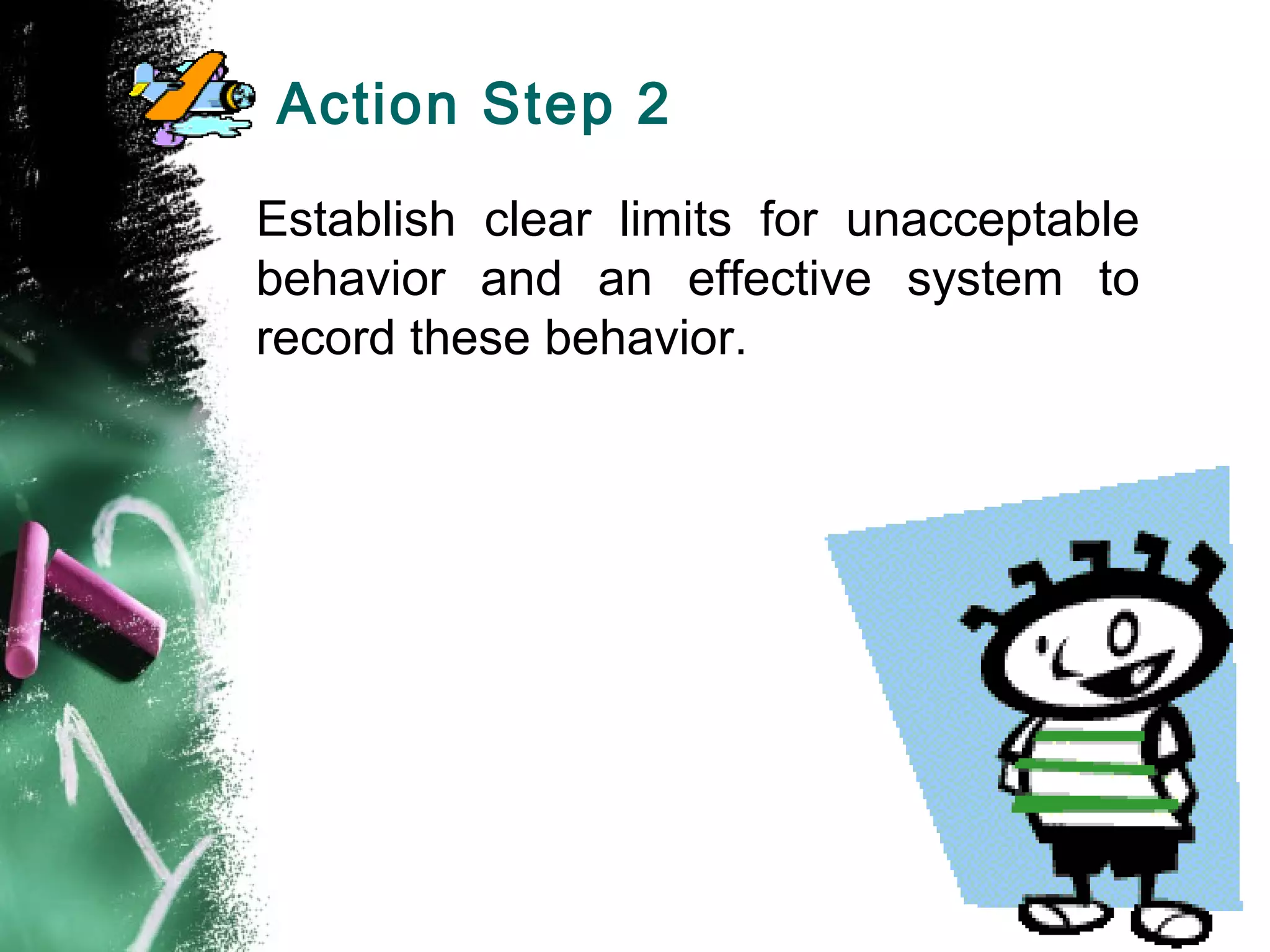 Action Step 2

Establish clear limits for unacceptable behavior and an effective system to record these behavior.